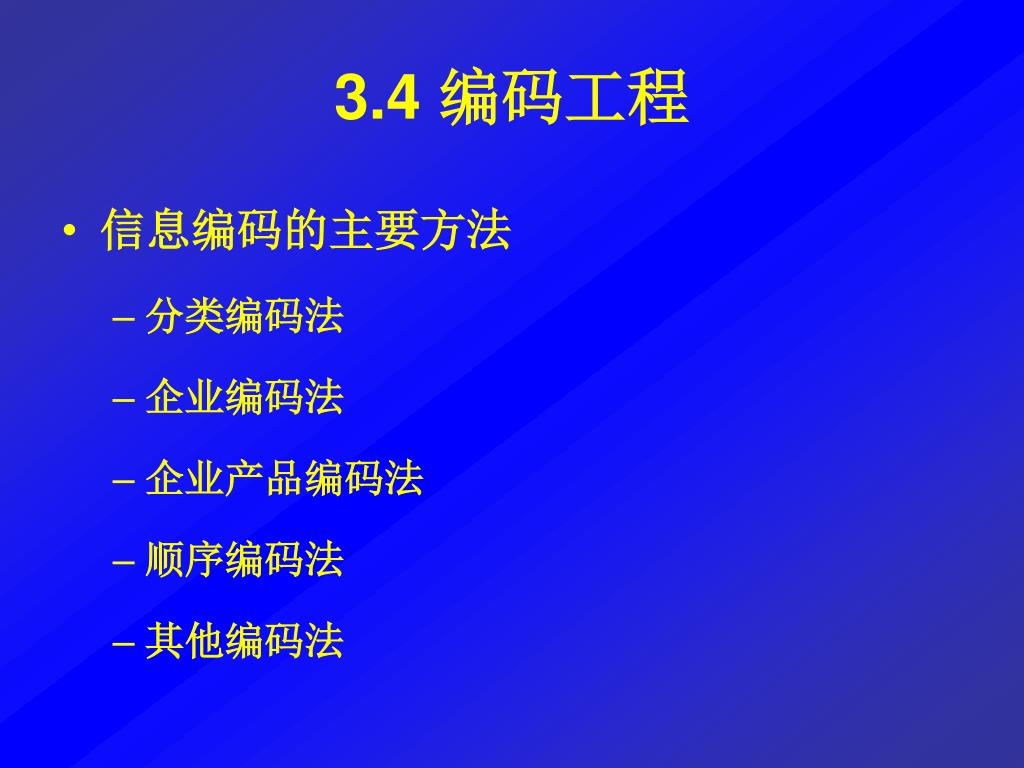 3.4 编码工程

• 信息编码的主要方法

– 分类编码法

– 企业编码法

– 企业产品编码法

– 顺序编码法

– 其他编码法